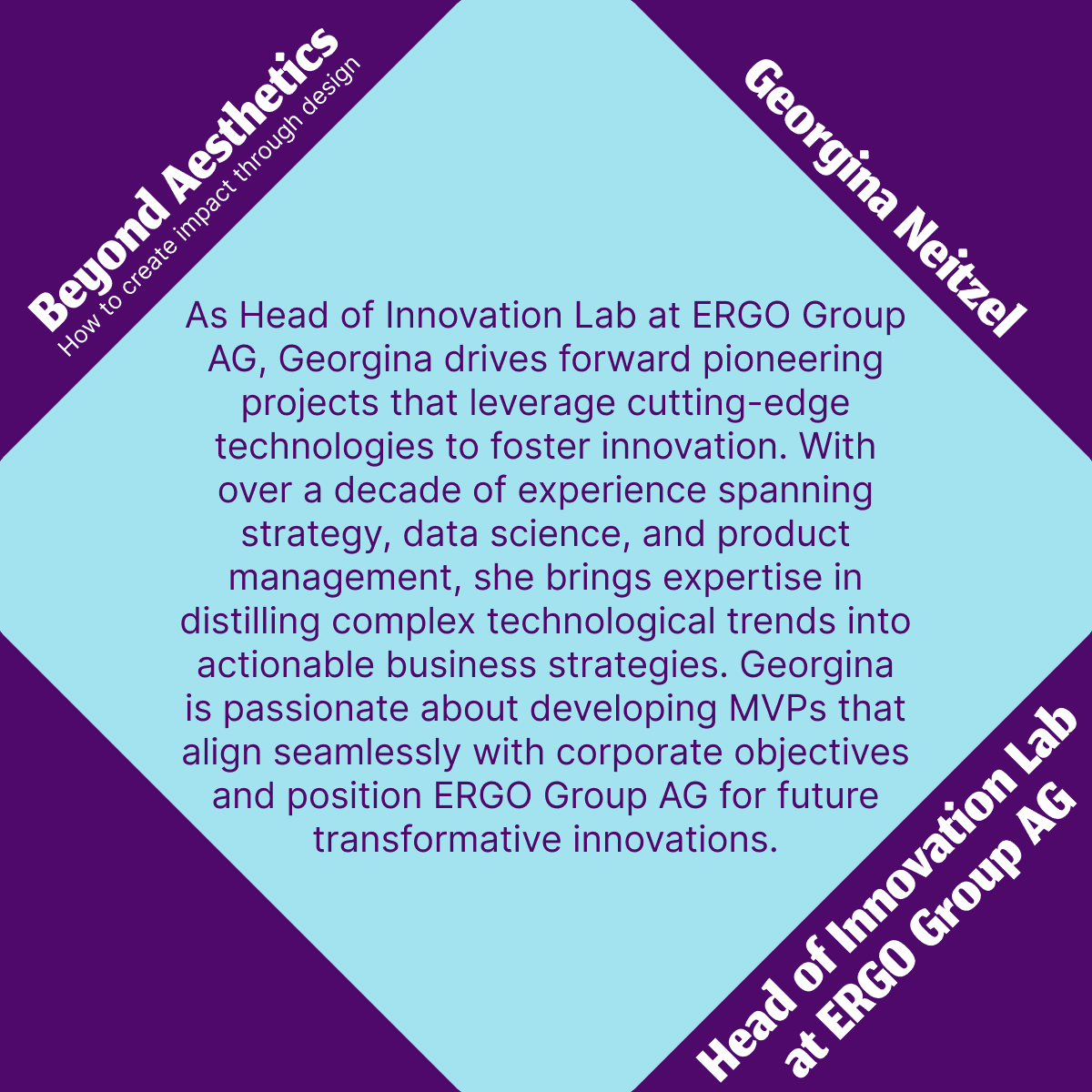 Beyond Aesthetics
How to create impact through design

Georgina Neitzel

As Head of Innovation Lab at ERGO Group AG, Georgina drives forward pioneering projects that leverage cutting-edge technologies to foster innovation. With over a decade of experience spanning strategy, data science, and product management, she brings expertise in distilling complex technological trends into actionable business strategies. Georgina is passionate about developing MVPs that align seamlessly with corporate objectives and position ERGO Group AG for future transformative innovations.

Head of Innovation Lab
at ERGO Group AG